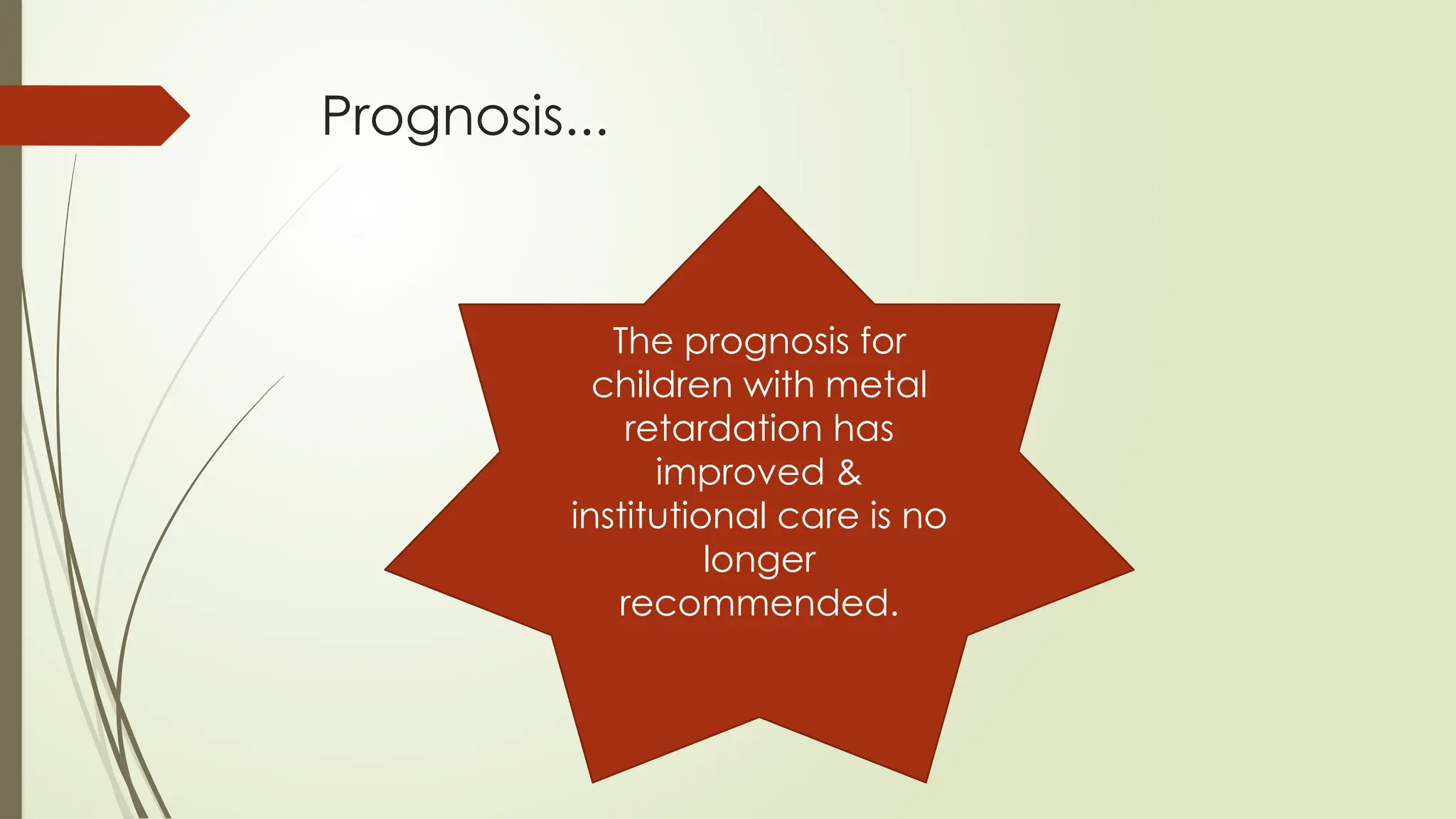 Prognosis…

The prognosis for children with metal retardation has improved & institutional care is no longer recommended.